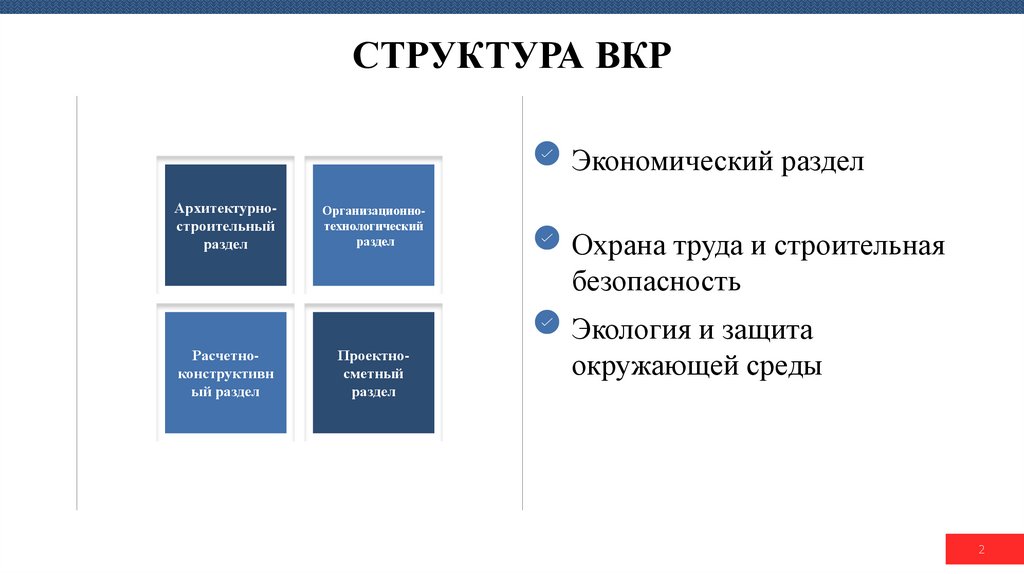 СТРУКТУРА ВКР

Архитектурно-строительный раздел

Организационно-технологический раздел

Расчетно-конструктивный раздел

Проектно-сметный раздел

Экономический раздел

Охрана труда и строительная безопасность

Экология и защита окружающей среды

2